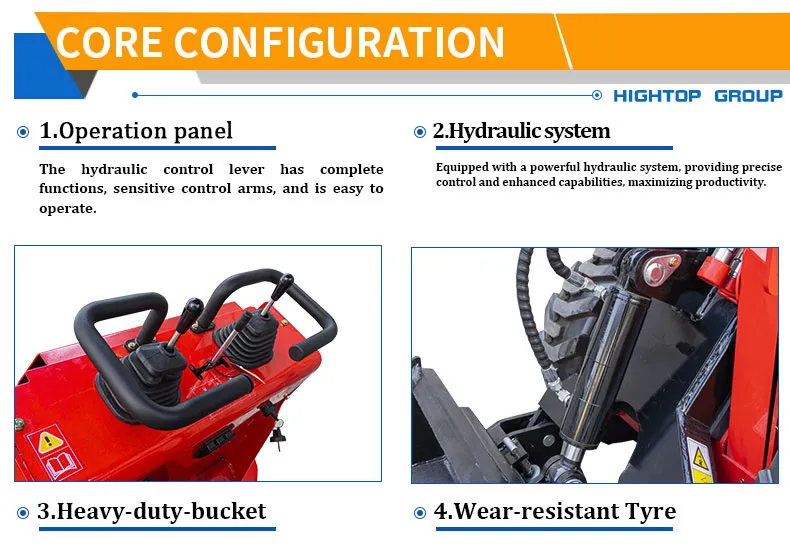 CORE CONFIGURATION

HIGHTOP GROUP

1.Operation panel

The hydraulic control lever has complete functions, sensitive control arms, and is easy to operate.

2.Hydraulic system

Equipped with a powerful hydraulic system, providing precise control and enhanced capabilities, maximizing productivity.

3.Heavy-duty-bucket

4.Wear-resistant Tyre